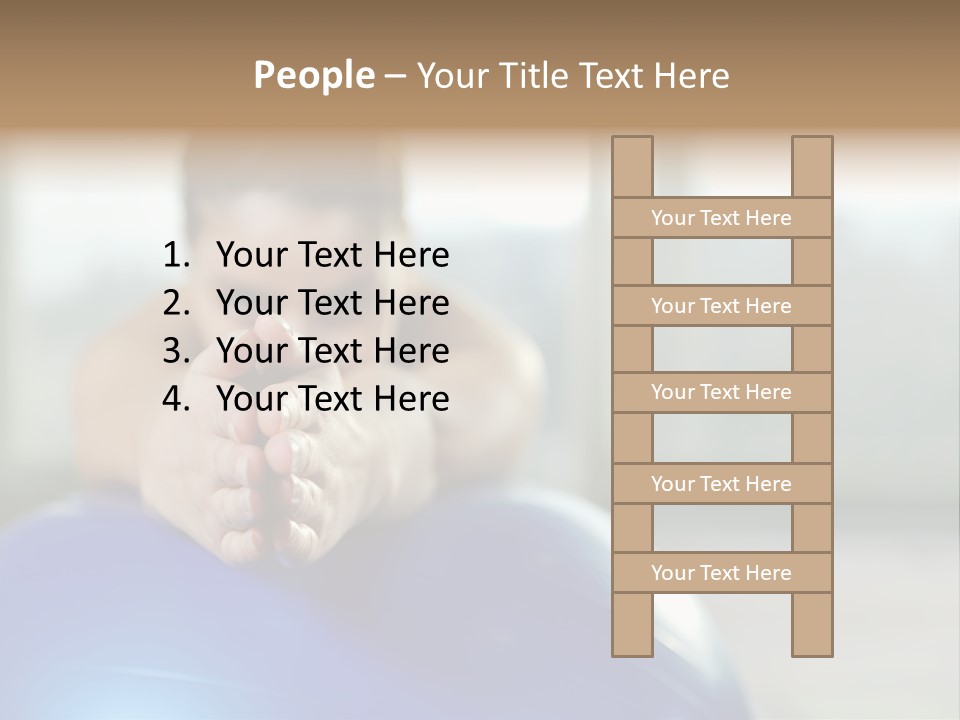 People – Your Title Text Here

1. Your Text Here
2. Your Text Here
3. Your Text Here
4. Your Text Here

Your Text Here

Your Text Here

Your Text Here

Your Text Here

Your Text Here